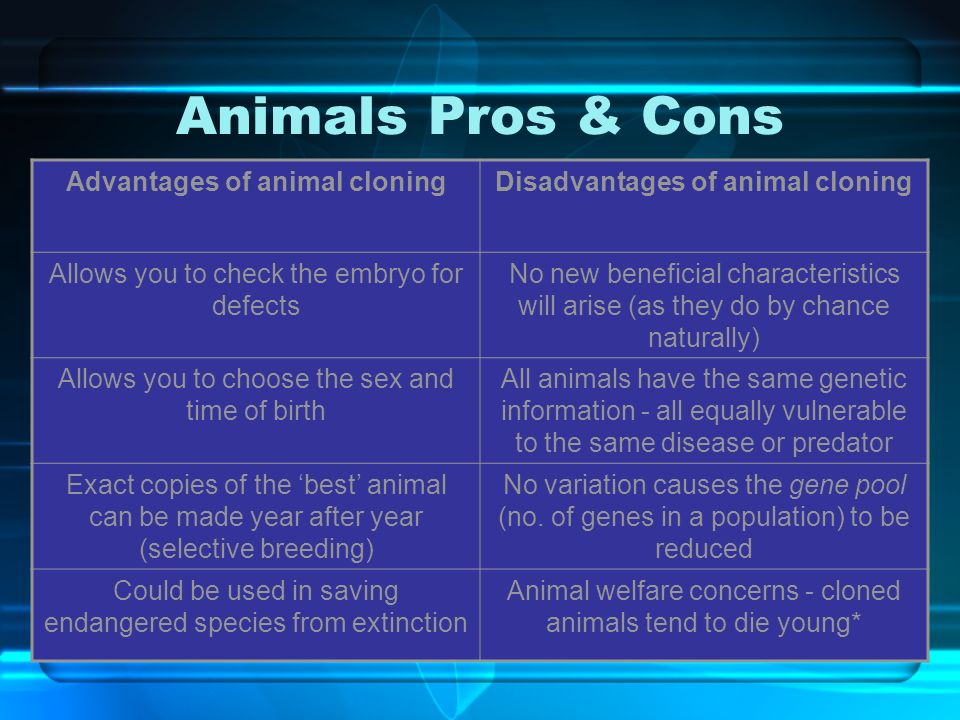 Animals Pros & Cons

| Advantages of animal cloning | Disadvantages of animal cloning |
|---|---|
| Allows you to check the embryo for defects | No new beneficial characteristics will arise (as they do by chance naturally) |
| Allows you to choose the sex and time of birth | All animals have the same genetic information - all equally vulnerable to the same disease or predator |
| Exact copies of the ‘best’ animal can be made year after year (selective breeding) | No variation causes the gene pool (no. of genes in a population) to be reduced |
| Could be used in saving endangered species from extinction | Animal welfare concerns - cloned animals tend to die young* |